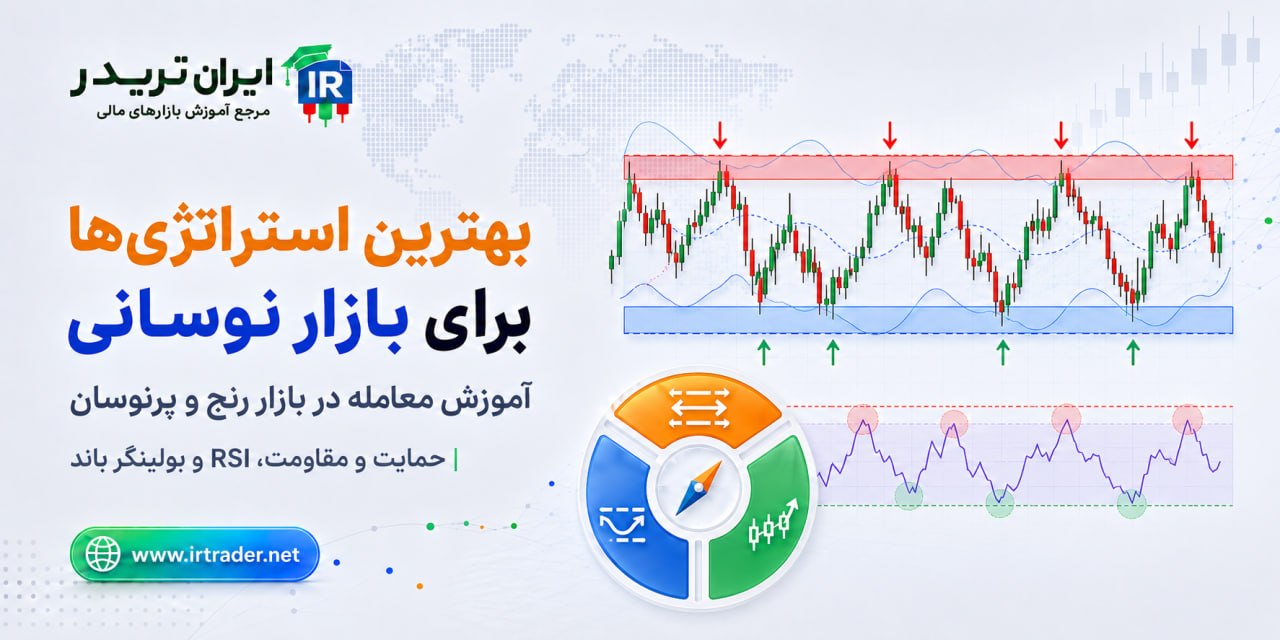 IR
ایران تریدر
مرجع آموزش بازارهای مالی

بهترین استراتژی‌ها
برای بازار نوسانی

آموزش معامله در بازار رنج و پرنوسان

| حمایت و مقاومت، RSI و بولینگر باند

www.irtrader.net